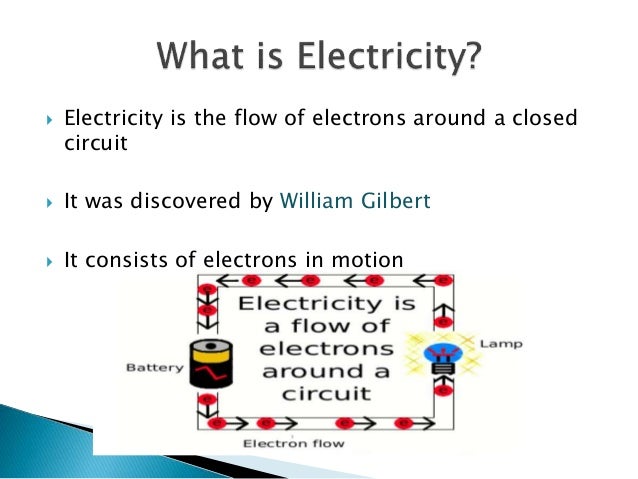 What is Electricity?

Electricity is the flow of electrons around a closed circuit

It was discovered by William Gilbert

It consists of electrons in motion

Electricity is a flow of electrons around a circuit

Battery

Lamp

Electron flow